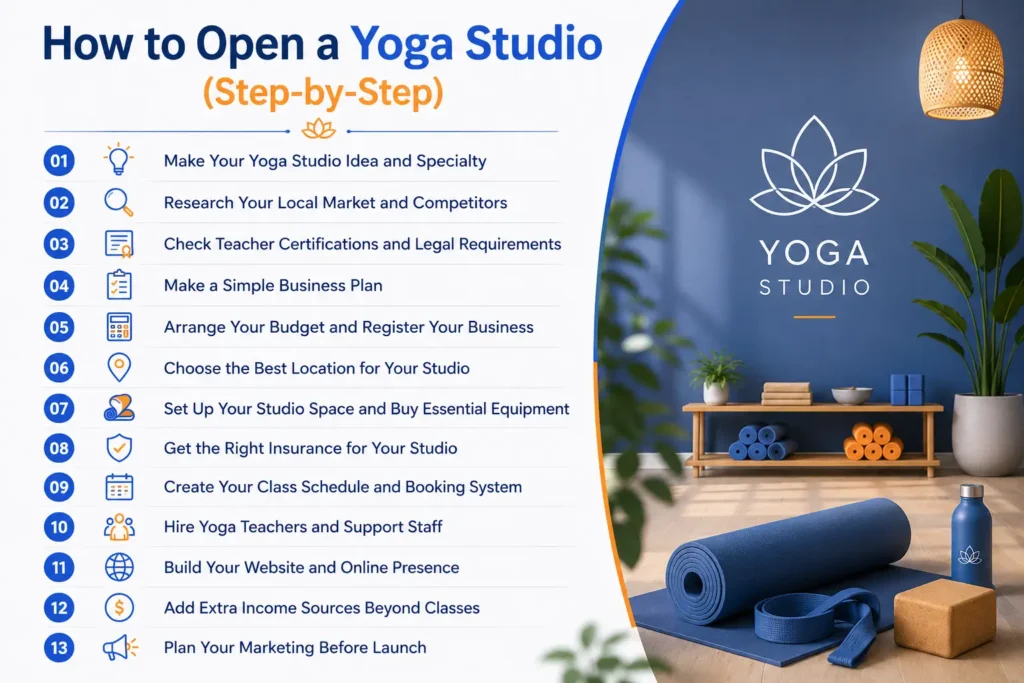 How to Open a Yoga Studio
(Step-by-Step)

01 Make Your Yoga Studio Idea and Specialty
02 Research Your Local Market and Competitors
03 Check Teacher Certifications and Legal Requirements
04 Make a Simple Business Plan
05 Arrange Your Budget and Register Your Business
06 Choose the Best Location for Your Studio
07 Set Up Your Studio Space and Buy Essential Equipment
08 Get the Right Insurance for Your Studio
09 Create Your Class Schedule and Booking System
10 Hire Yoga Teachers and Support Staff
11 Build Your Website and Online Presence
12 Add Extra Income Sources Beyond Classes
13 Plan Your Marketing Before Launch

YOGA
STUDIO